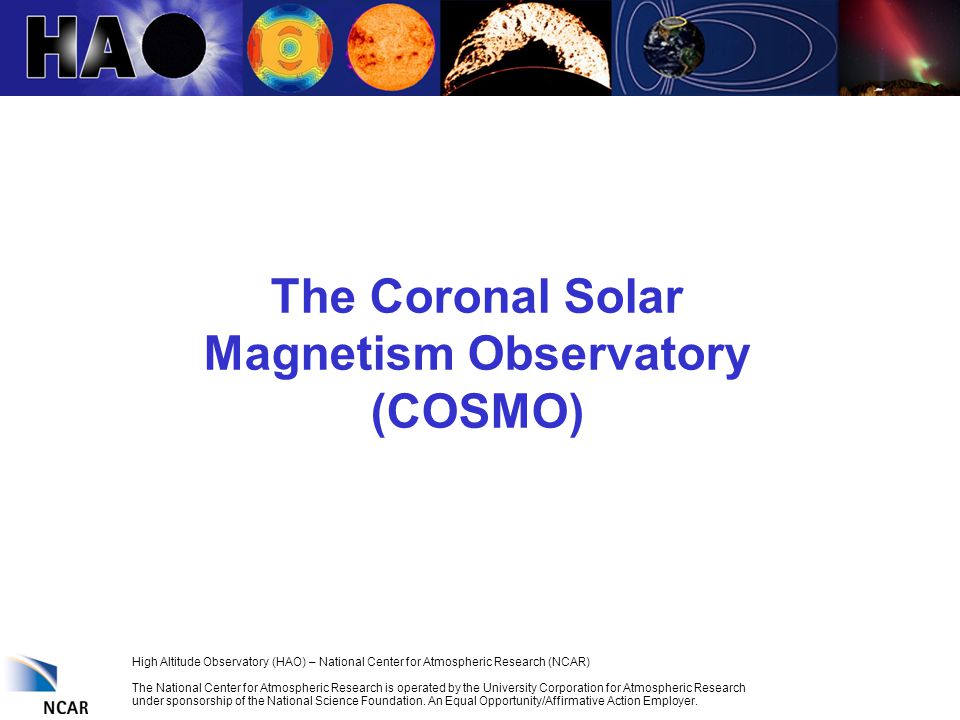 HAO

The Coronal Solar Magnetism Observatory (COSMO)

NCAR

High Altitude Observatory (HAO) – National Center for Atmospheric Research (NCAR)

The National Center for Atmospheric Research is operated by the University Corporation for Atmospheric Research under sponsorship of the National Science Foundation. An Equal Opportunity/Affirmative Action Employer.